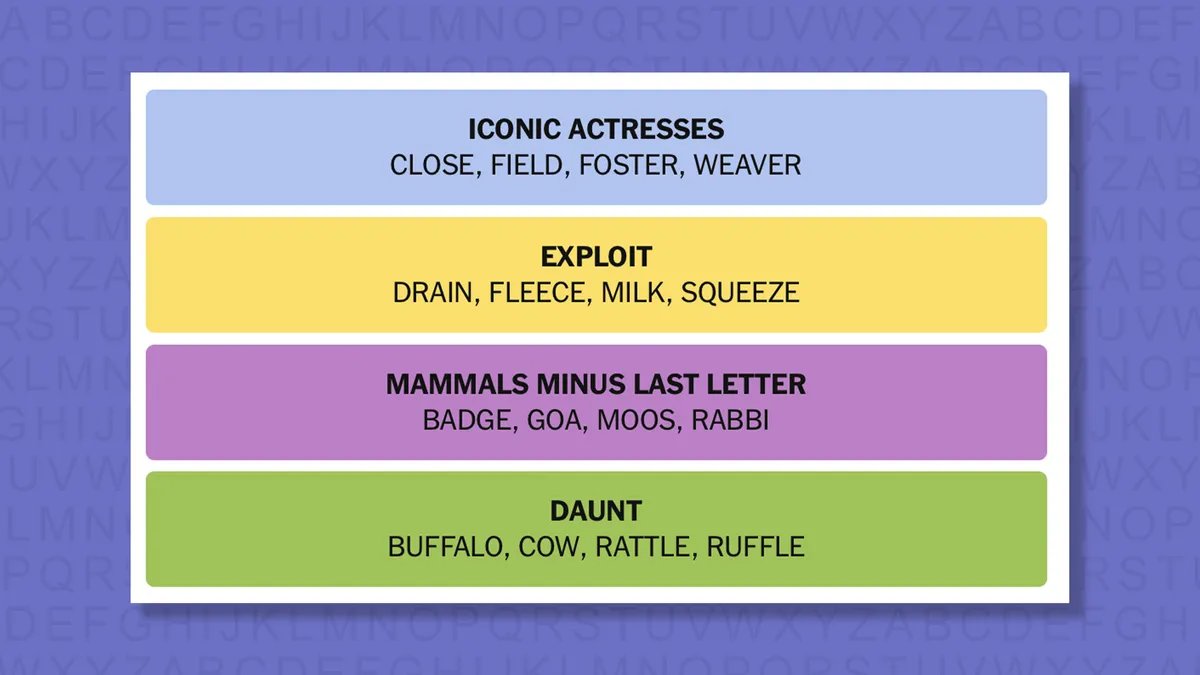 ICONIC ACTRESSES
CLOSE, FIELD, FOSTER, WEAVER

EXPLOIT
DRAIN, FLEECE, MILK, SQUEEZE

MAMMALS MINUS LAST LETTER
BADGE, GOA, MOOS, RABBI

DAUNT
BUFFALO, COW, RATTLE, RUFFLE